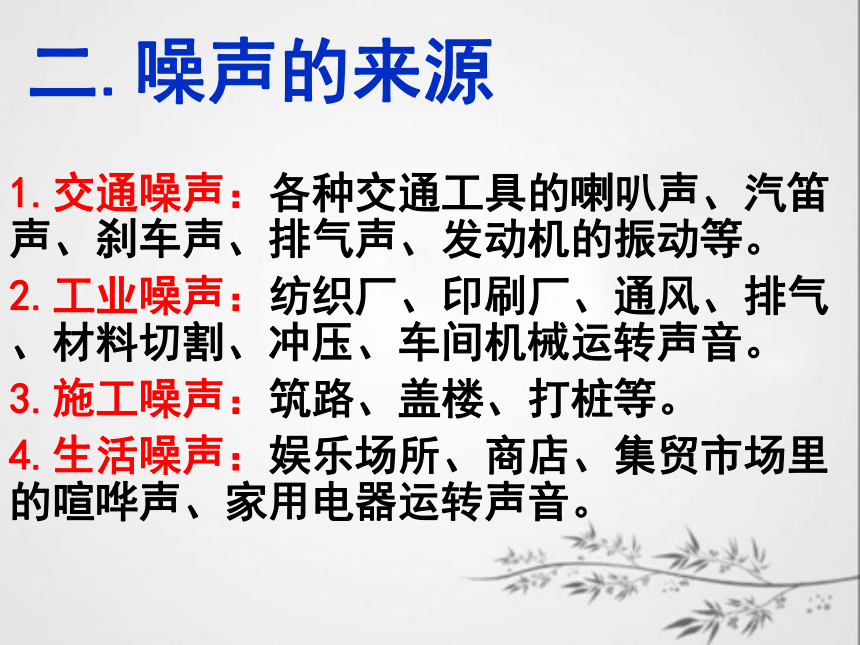 二. 噪声的来源

1. 交通噪声：各种交通工具的喇叭声、汽笛声、刹车声、排气声、发动机的振动等。

2. 工业噪声：纺织厂、印刷厂、通风、排气、材料切割、冲压、车间机械运转声音。

3. 施工噪声：筑路、盖楼、打桩等。

4. 生活噪声：娱乐场所、商店、集贸市场里的喧哗声、家用电器运转声音。